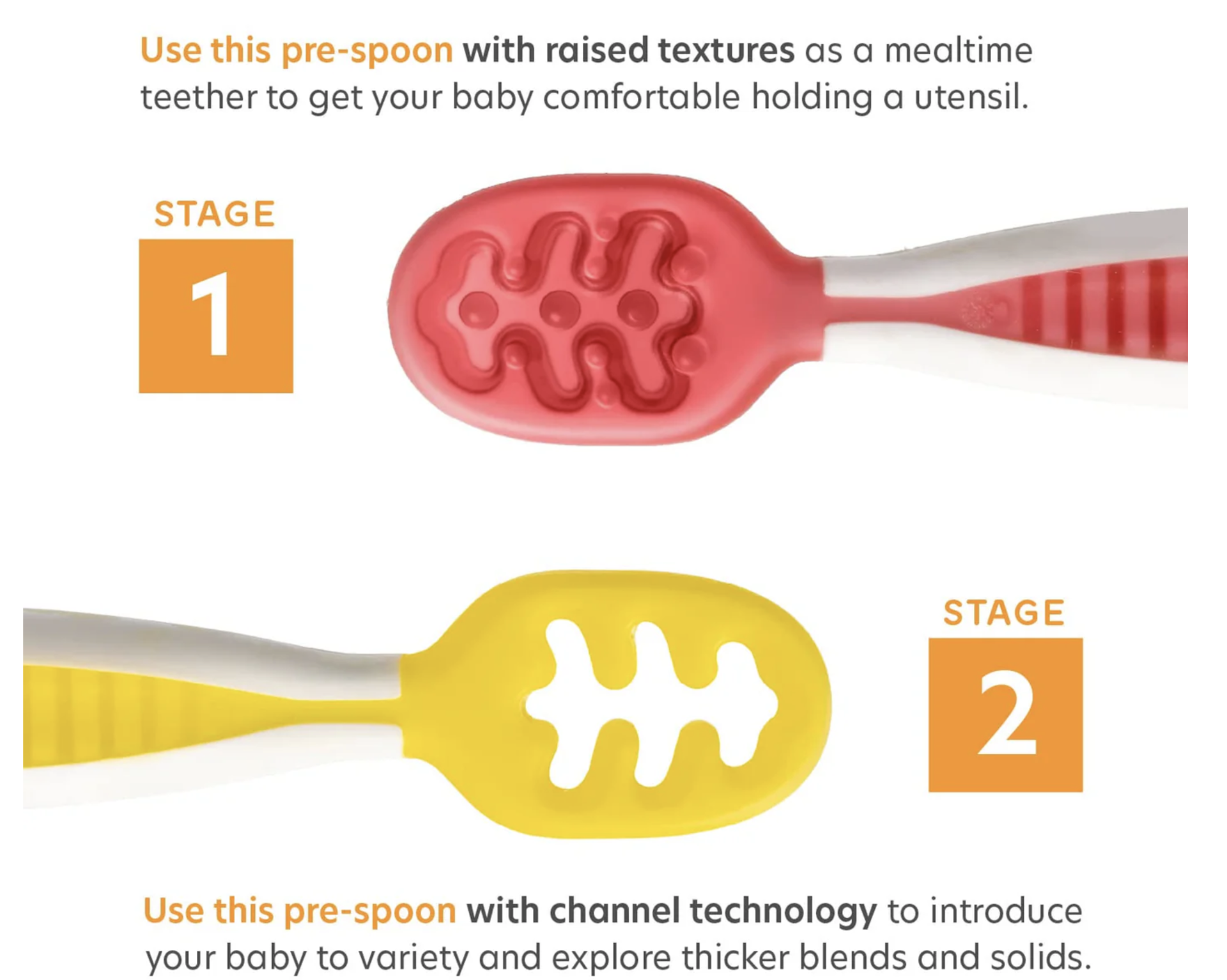 Use this pre-spoon with raised textures as a mealtime teether to get your baby comfortable holding a utensil.

STAGE
1

STAGE
2

Use this pre-spoon with channel technology to introduce your baby to variety and explore thicker blends and solids.